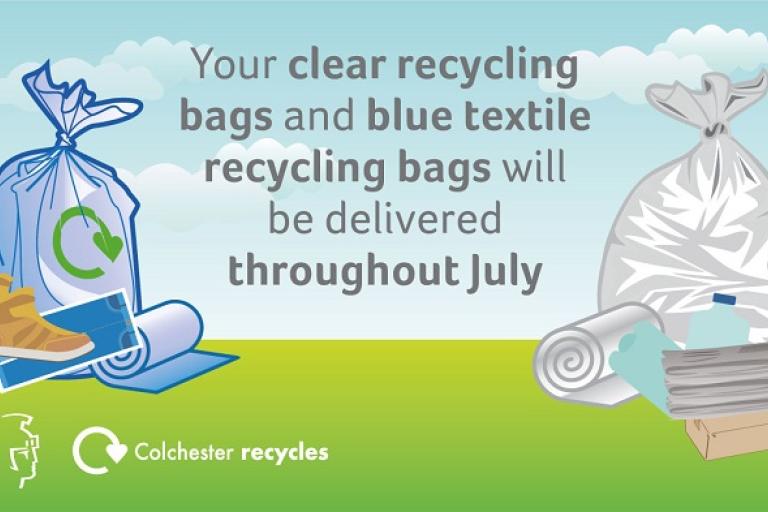 Your clear recycling bags and blue textile recycling bags will be delivered throughout July

Colchester recycles